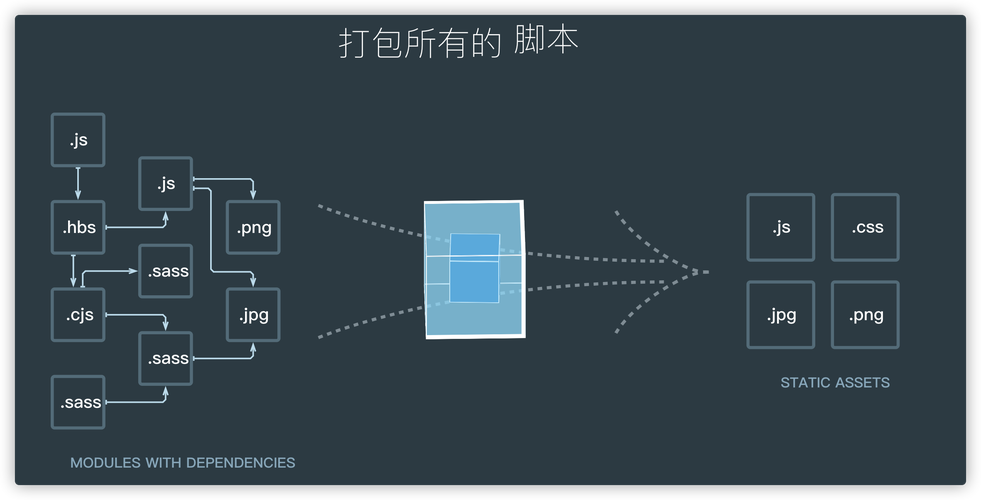 打包所有的 脚本

.js
.js
.hbs
.png
.sass
.cjs
.jpg
.sass
.sass

MODULES WITH DEPENDENCIES

.js
.css
.jpg
.png

STATIC ASSETS